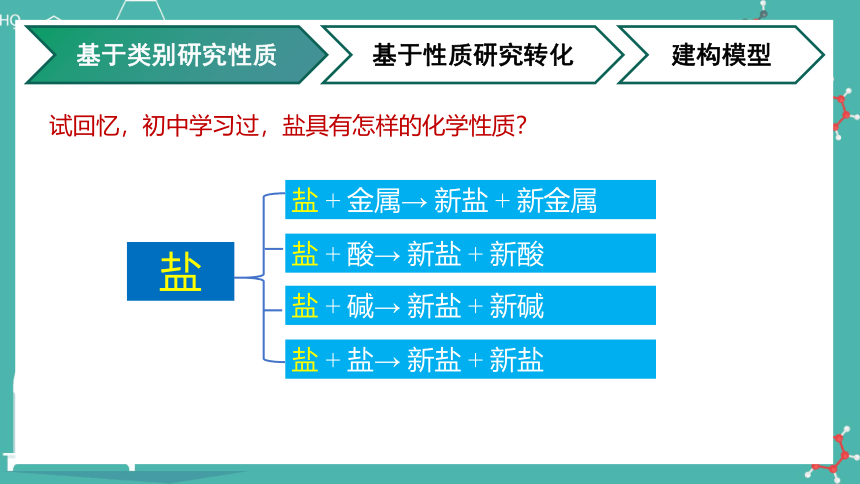 基于类别研究性质

基于性质研究转化

建构模型

试回忆，初中学习过，盐具有怎样的化学性质？

盐

盐 + 金属→ 新盐 + 新金属

盐 + 酸→ 新盐 + 新酸

盐 + 碱→ 新盐 + 新碱

盐 + 盐→ 新盐 + 新盐